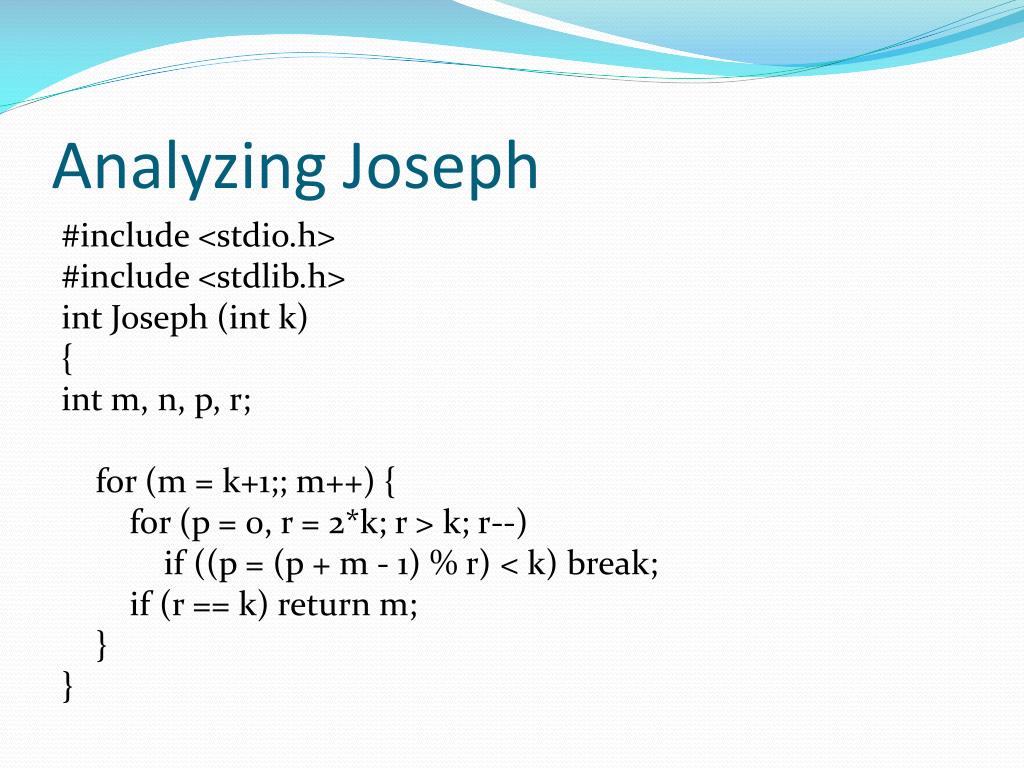 Analyzing Joseph

#include <stdio.h>
#include <stdlib.h>
int Joseph (int k)
{
int m, n, p, r;

for (m = k+1;; m++) {
for (p = 0, r = 2*k; r > k; r--)
if ((p = (p + m - 1) % r) < k) break;
if (r == k) return m;
}
}